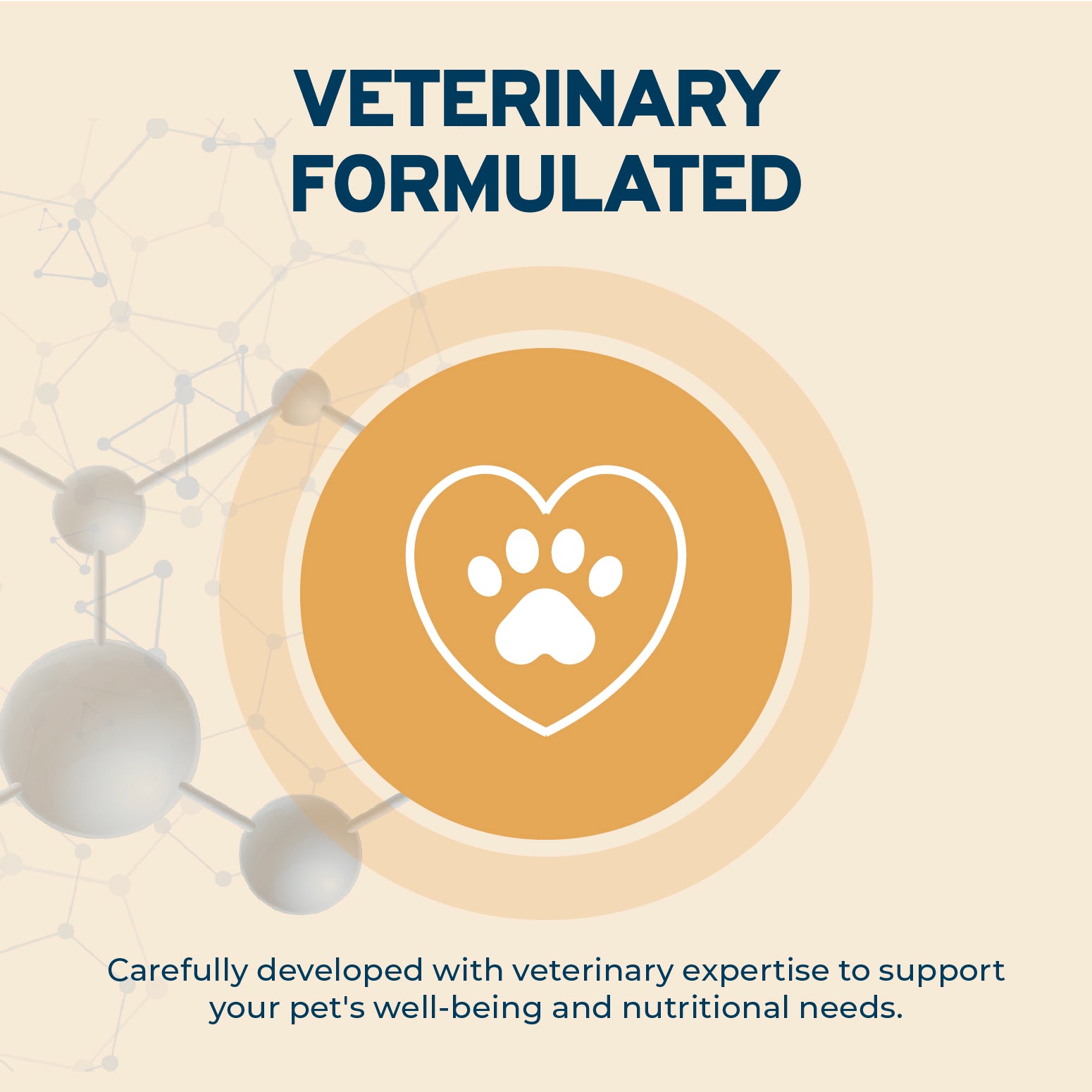 VETERINARY FORMULATED

Carefully developed with veterinary expertise to support your pet's well-being and nutritional needs.